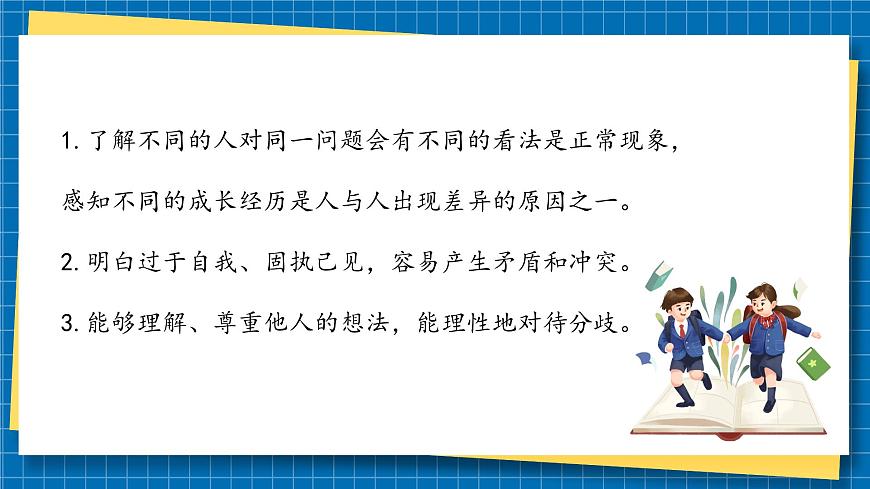 1. 了解不同的人对同一问题会有不同的看法是正常现象，感知不同的成长经历是人与人出现差异的原因之一。

2. 明白过于自我、固执己见，容易产生矛盾和冲突。

3. 能够理解、尊重他人的想法，能理性地对待分歧。